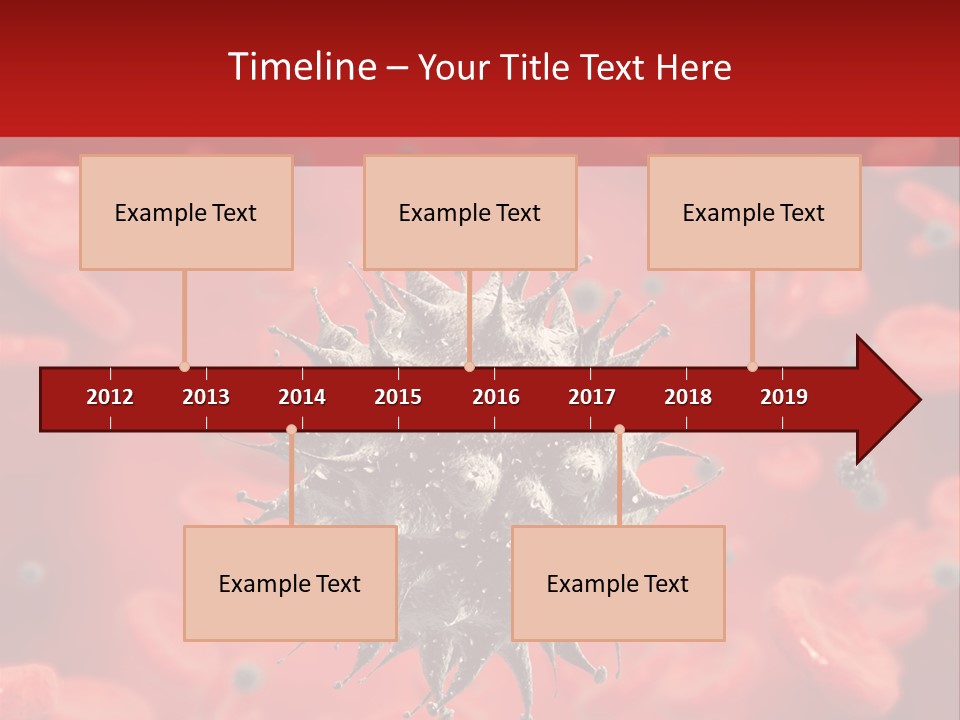 Timeline – Your Title Text Here

Example Text

Example Text

Example Text

2012 2013 2014 2015 2016 2017 2018 2019

Example Text

Example Text